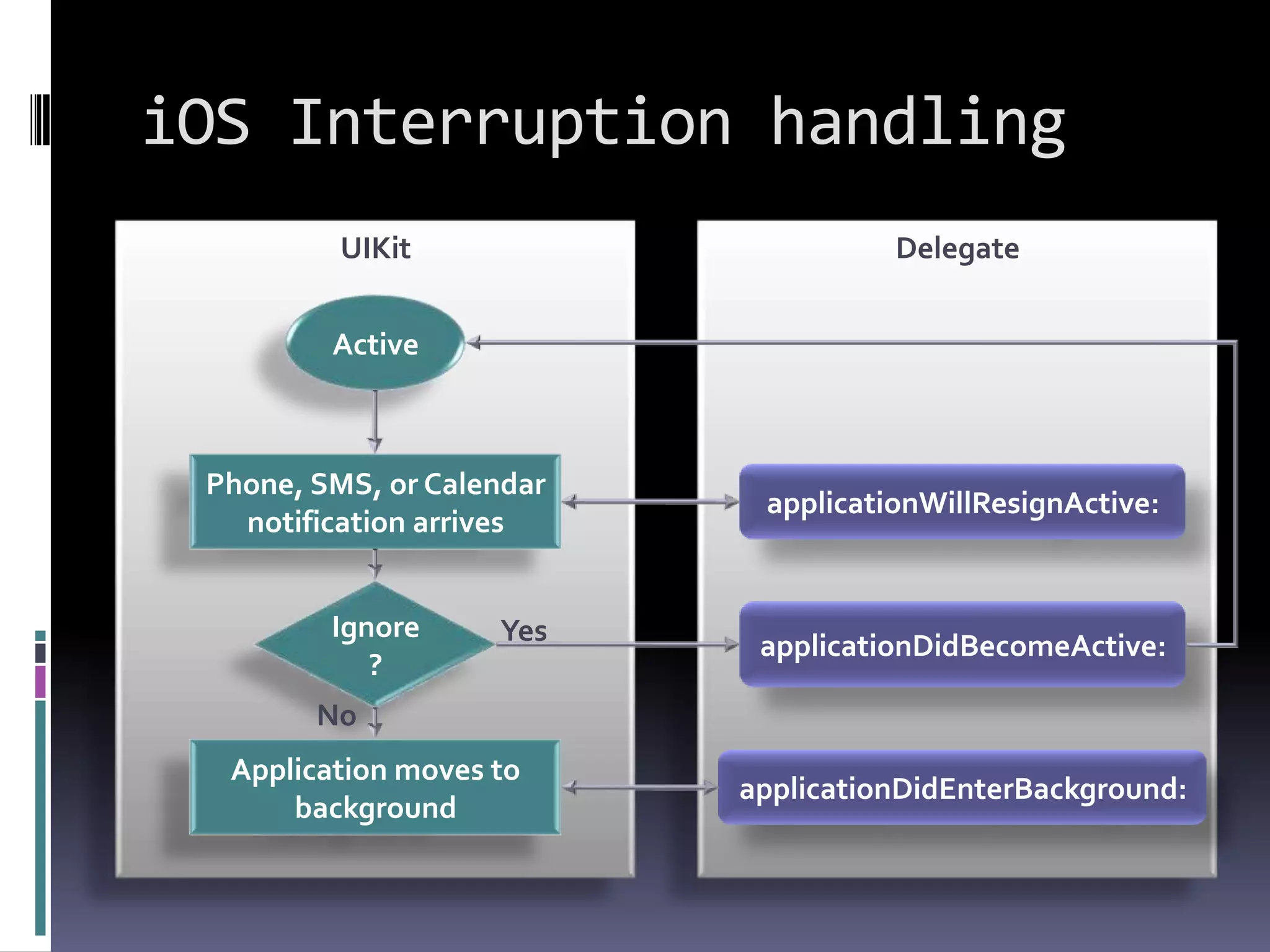 iOS Interruption handling

UIKit

Active

Phone, SMS, or Calendar notification arrives

Ignore ?

Yes

No

Application moves to background

Delegate

applicationWillResignActive:

applicationDidBecomeActive:

applicationDidEnterBackground: